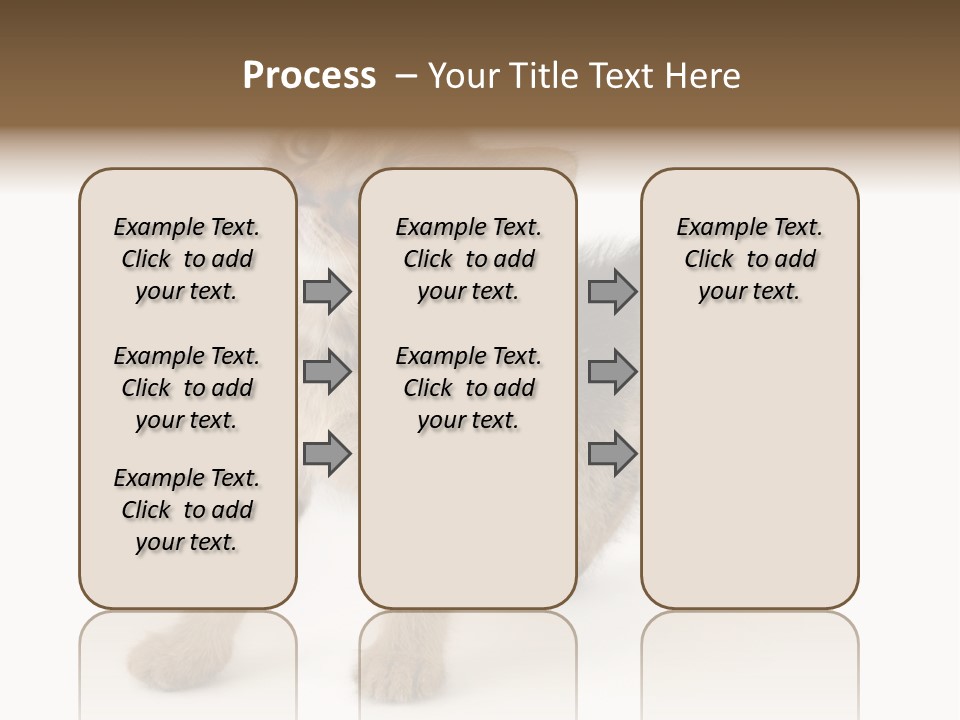 Process – Your Title Text Here

Example Text. Click to add your text.

Example Text. Click to add your text.

Example Text. Click to add your text.

Example Text. Click to add your text.

Example Text. Click to add your text.

Example Text. Click to add your text.